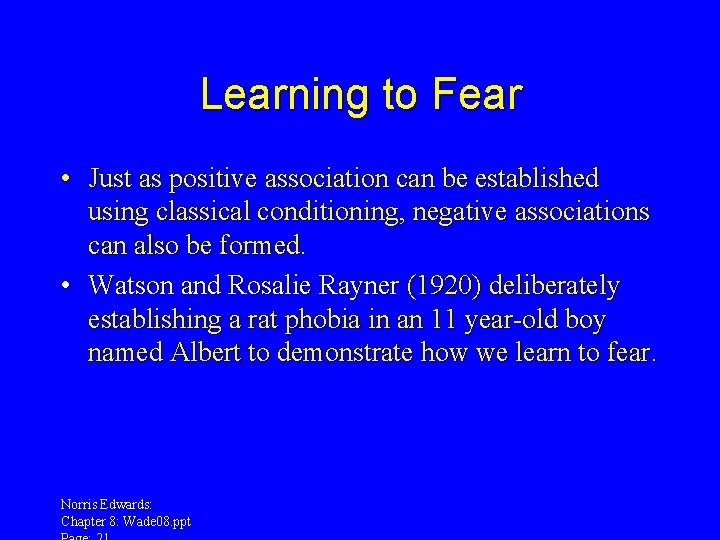 Learning to Fear

• Just as positive association can be established using classical conditioning, negative associations can also be formed.

• Watson and Rosalie Rayner (1920) deliberately establishing a rat phobia in an 11 year-old boy named Albert to demonstrate how we learn to fear.

Norris Edwards:
Chapter 8: Wade08.ppt
Page: 21